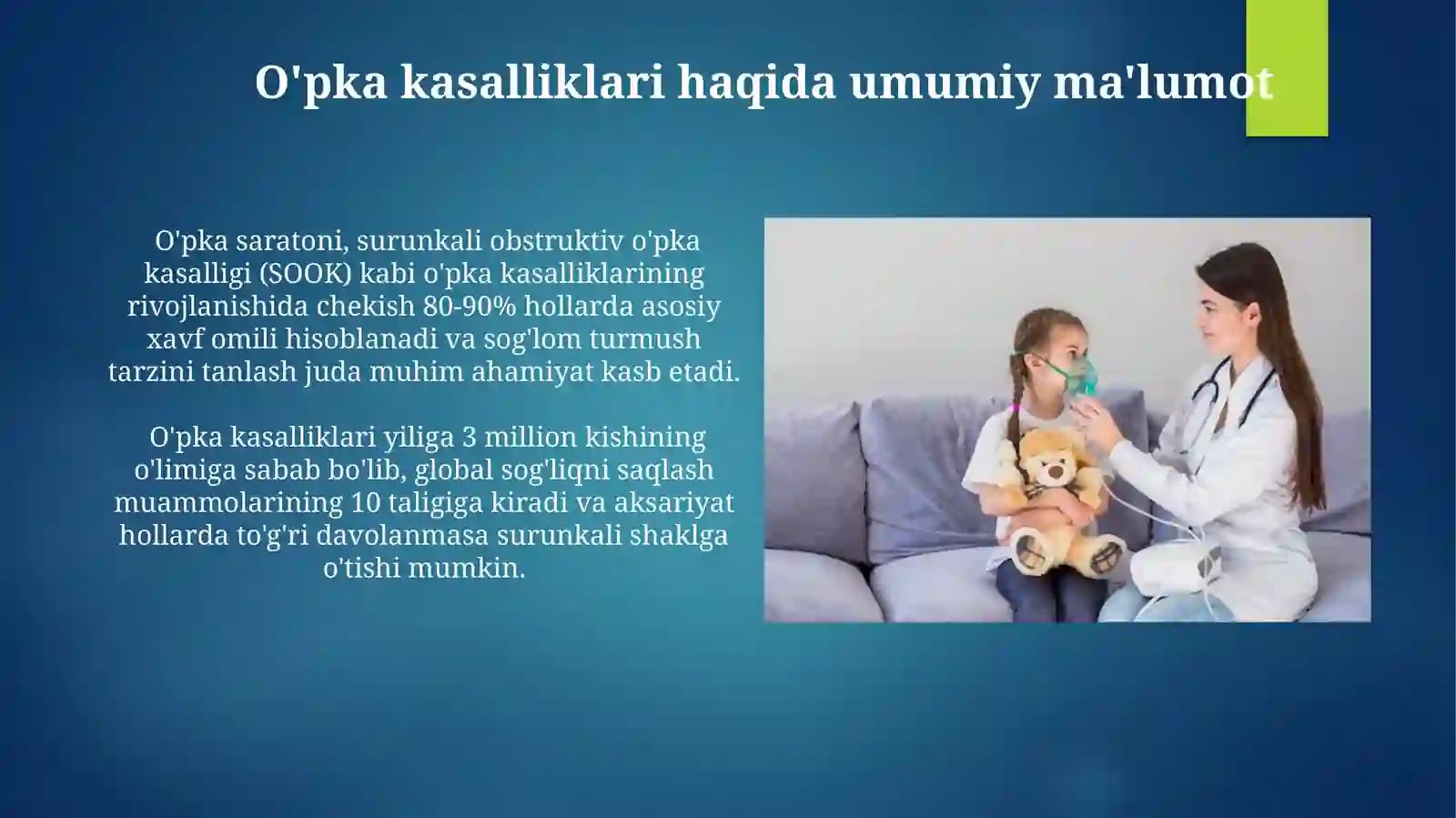 O'pka kasalliklari haqida umumiy ma'lumot

O'pka saratoni, surunkali obstruktiv o'pka kasalligi (SOOK) kabi o'pka kasalliklarining rivojlanishida chekish 80-90% hollarda asosiy xavf omili hisoblanadi va sog'lom turmush tarzini tanlash juda muhim ahamiyat kasb etadi.

O'pka kasalliklari yiliga 3 million kishining o'limiga sabab bo'lib, global sog'liqni saqlash muammolarining 10 taligiga kiradi va aksariyat hollarda to'g'ri davolanmasa surunkali shaklga o'tishi mumkin.